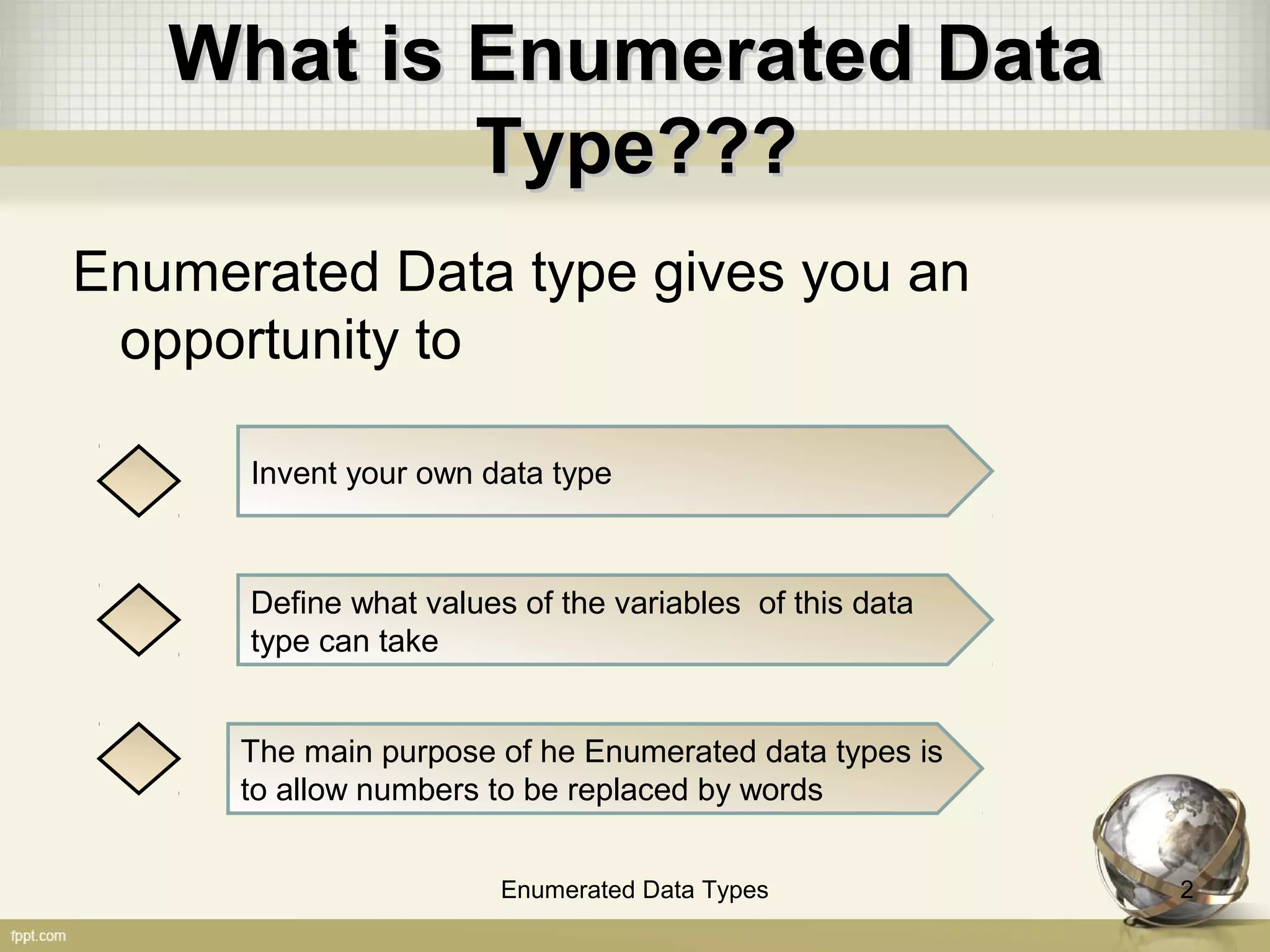 What is Enumerated Data Type???

Enumerated Data type gives you an opportunity to

Invent your own data type

Define what values of the variables  of this data type can take

The main purpose of he Enumerated data types is to allow numbers to be replaced by words

Enumerated Data Types

2

fppt.com